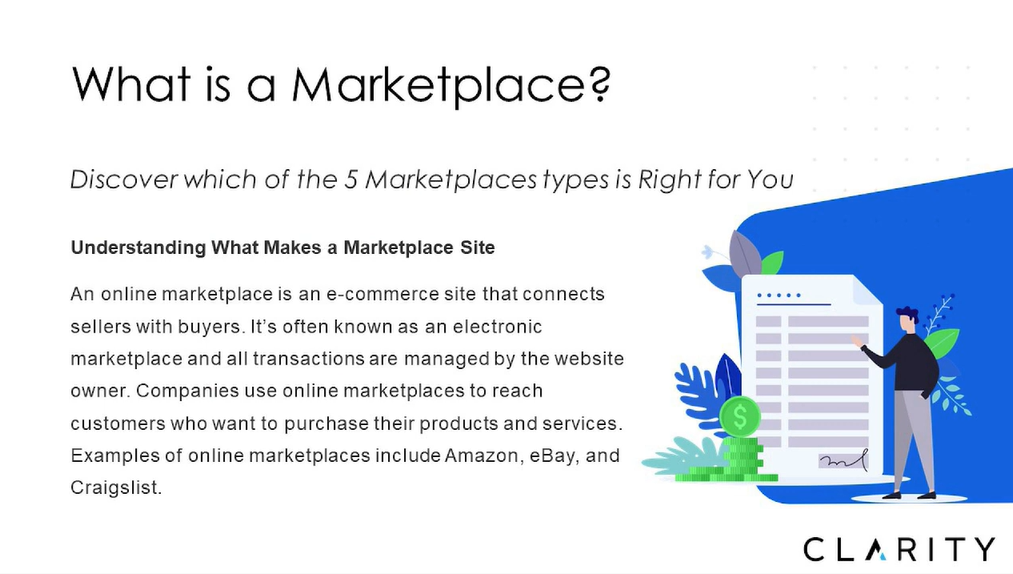 What is a Marketplace?

Discover which of the 5 Marketplaces types is Right for You

Understanding What Makes a Marketplace Site

An online marketplace is an e-commerce site that connects sellers with buyers. It's often known as an electronic marketplace and all transactions are managed by the website owner. Companies use online marketplaces to reach customers who want to purchase their products and services. Examples of online marketplaces include Amazon, eBay, and Craigslist.

$

CLARITY